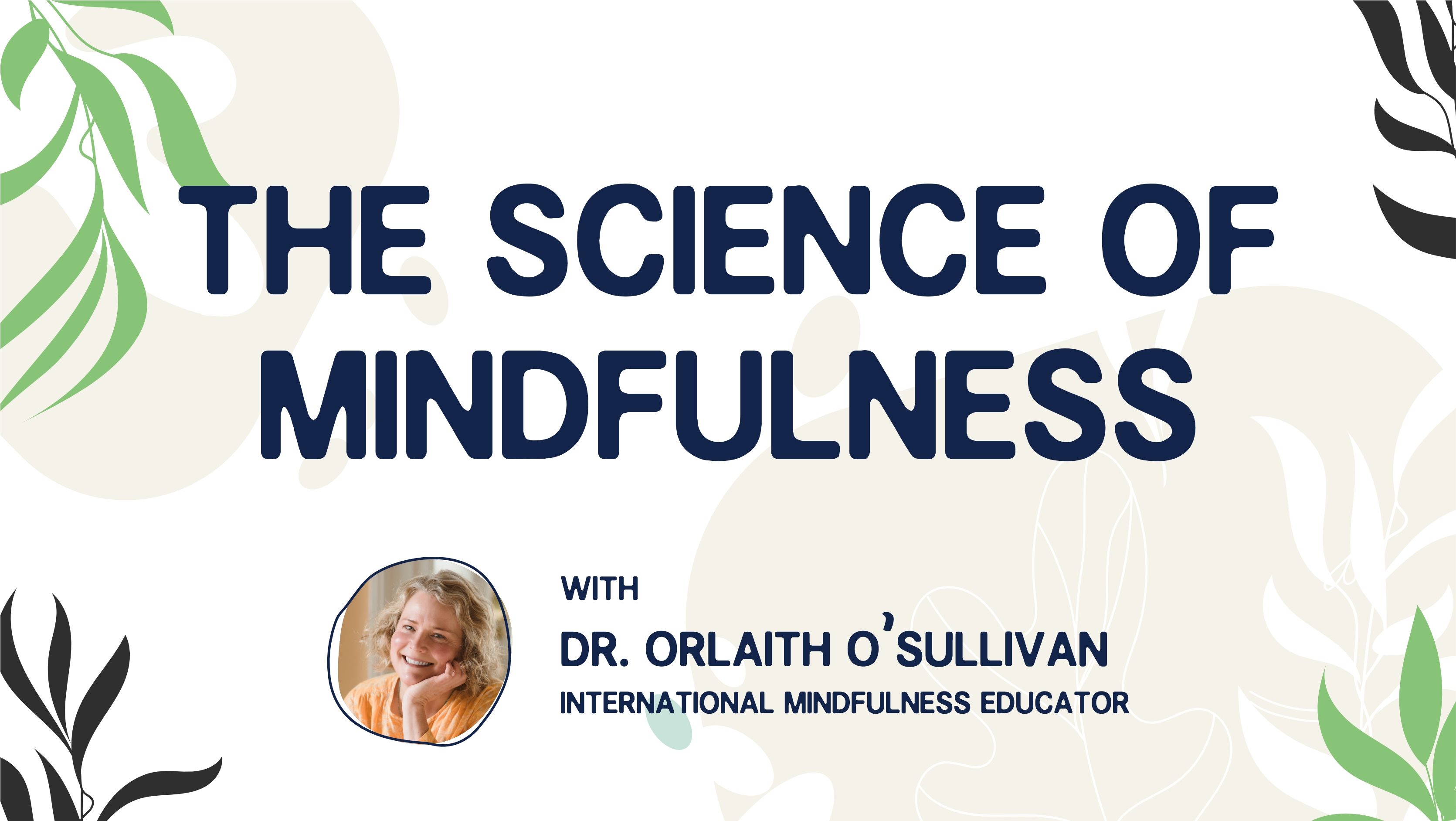 THE SCIENCE OF MINDFULNESS

WITH

DR. ORLAITH O'SULLIVAN

INTERNATIONAL MINDFULNESS EDUCATOR